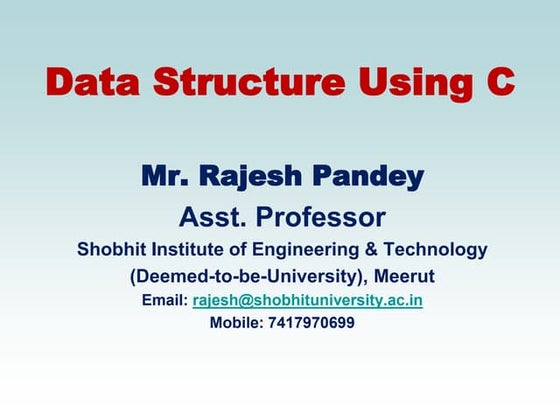 Data Structure Using C

Mr. Rajesh Pandey
Asst. Professor
Shobhit Institute of Engineering & Technology
(Deemed-to-be-University), Meerut
Email: rajesh@shobhituniversity.ac.in
Mobile: 7417970699